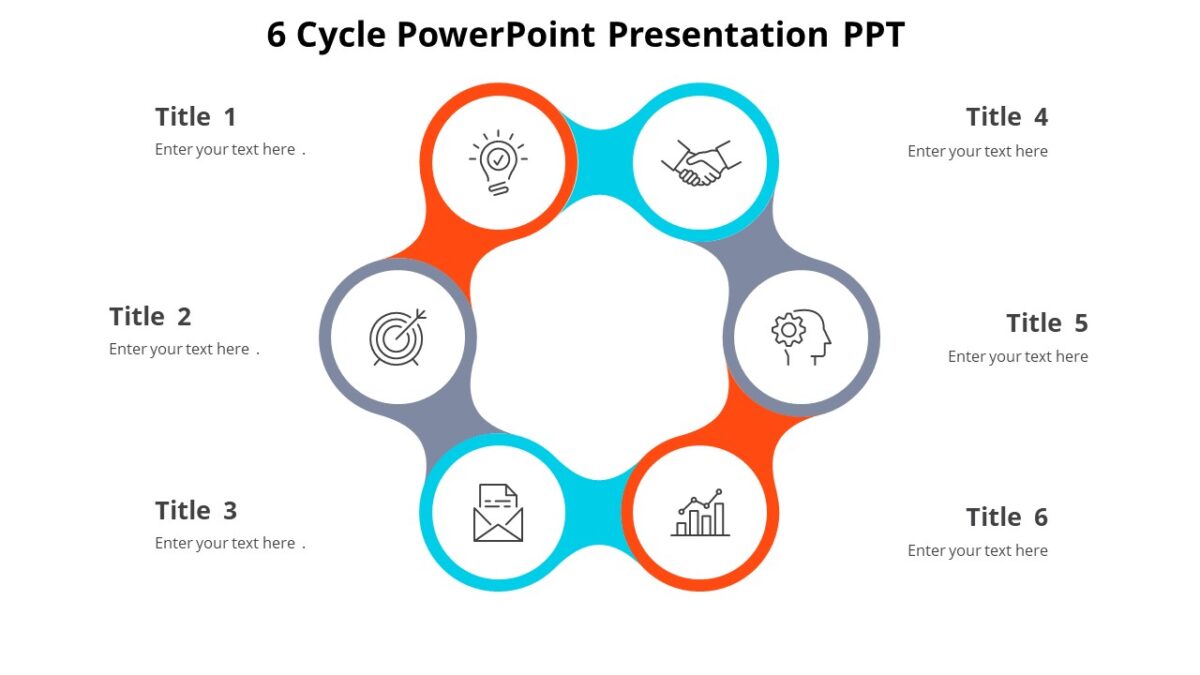 6 Cycle PowerPoint Presentation PPT

Title 1
Enter your text here .

Title 2
Enter your text here .

Title 3
Enter your text here .

Title 4
Enter your text here

Title 5
Enter your text here

Title 6
Enter your text here